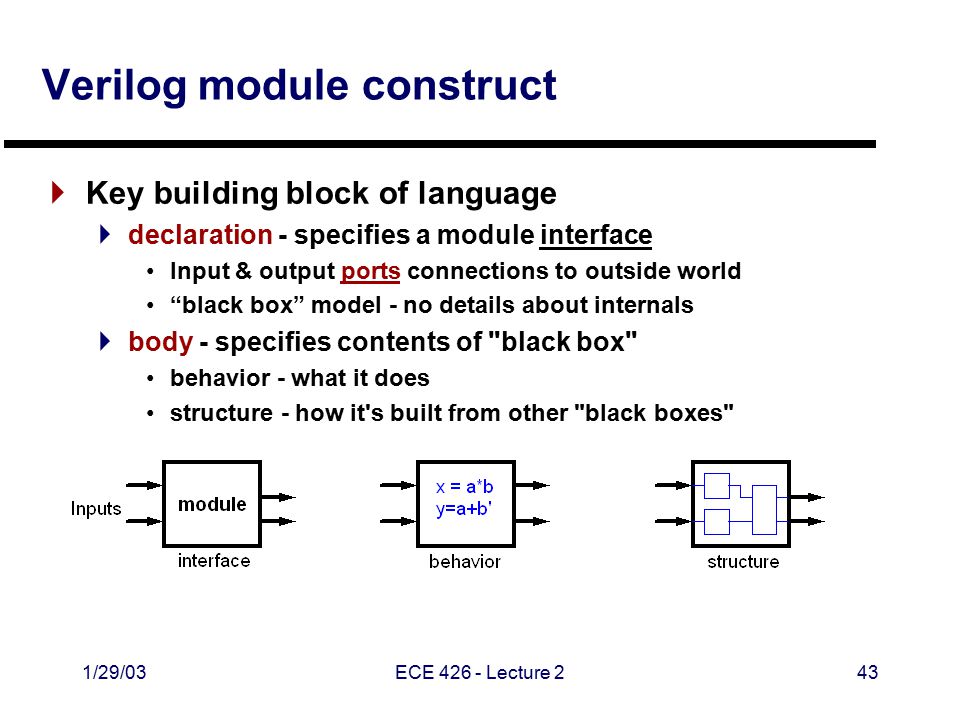 Verilog module construct

Key building block of language
declaration - specifies a module interface
• Input & output ports connections to outside world
• “black box” model - no details about internals
body - specifies contents of "black box"
• behavior - what it does
• structure - how it's built from other "black boxes"

Inputs
module
interface

x = a*b
y=a+b'
behavior

structure

1/29/03
ECE 426 - Lecture 2
43